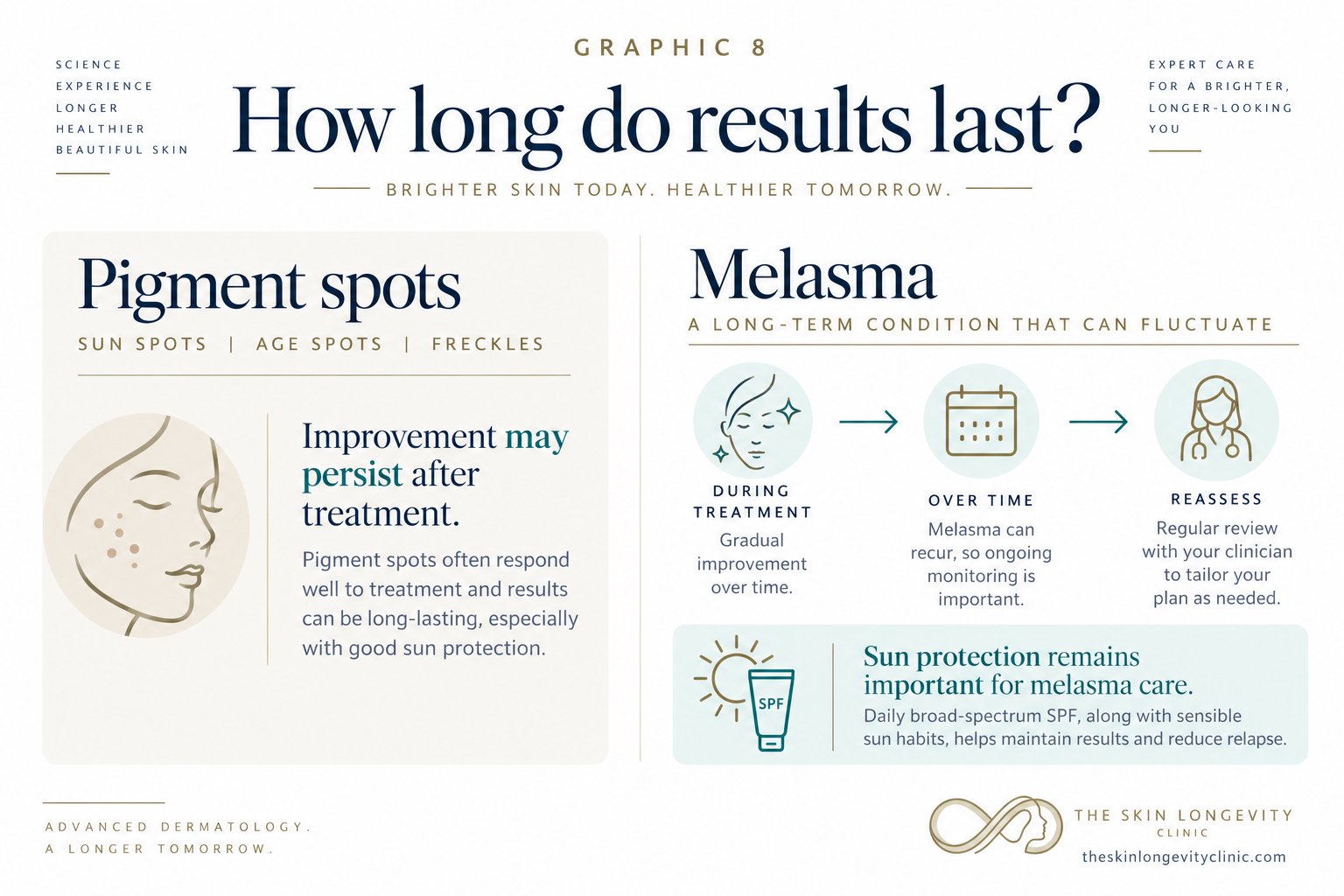 SCIENCE
EXPERIENCE
LONGER
HEALTHIER
BEAUTIFUL SKIN

GRAPHIC 8

How long do results last?

BRIGHTER SKIN TODAY. HEALTHIER TOMORROW.

EXPERT CARE
FOR A BRIGHTER,
LONGER-LOOKING
YOU

Pigment spots

SUN SPOTS | AGE SPOTS | FRECKLES

Improvement may persist after treatment.

Pigment spots often respond well to treatment and results can be long-lasting, especially with good sun protection.

Melasma

A LONG-TERM CONDITION THAT CAN FLUCTUATE

DURING TREATMENT
Gradual improvement over time.

OVER TIME
Melasma can recur, so ongoing monitoring is important.

REASSESS
Regular review with your clinician to tailor your plan as needed.

SPF

Sun protection remains important for melasma care.
Daily broad-spectrum SPF, along with sensible sun habits, helps maintain results and reduce relapse.

ADVANCED DERMATOLOGY.
A LONGER TOMORROW.

THE SKIN LONGEVITY
CLINIC
theskinlongevityclinic.com